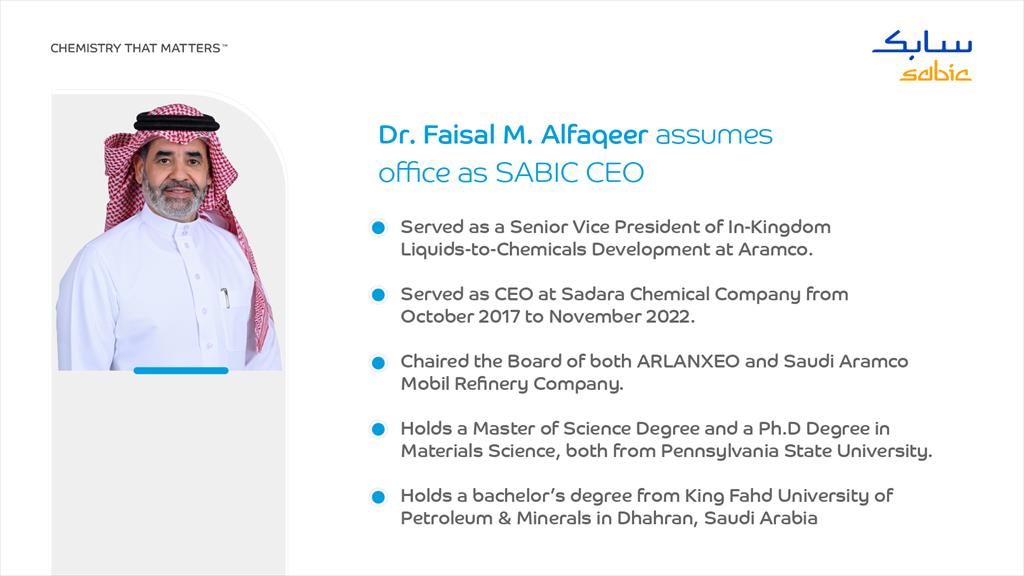 CHEMISTRY THAT MATTERS™

سابك
sabic

Dr. Faisal M. Alfaqeer assumes office as SABIC CEO

Served as a Senior Vice President of In-Kingdom Liquids-to-Chemicals Development at Aramco.

Served as CEO at Sadara Chemical Company from October 2017 to November 2022.

Chaired the Board of both ARLANXEO and Saudi Aramco Mobil Refinery Company.

Holds a Master of Science Degree and a Ph.D Degree in Materials Science, both from Pennsylvania State University.

Holds a bachelor's degree from King Fahd University of Petroleum & Minerals in Dhahran, Saudi Arabia